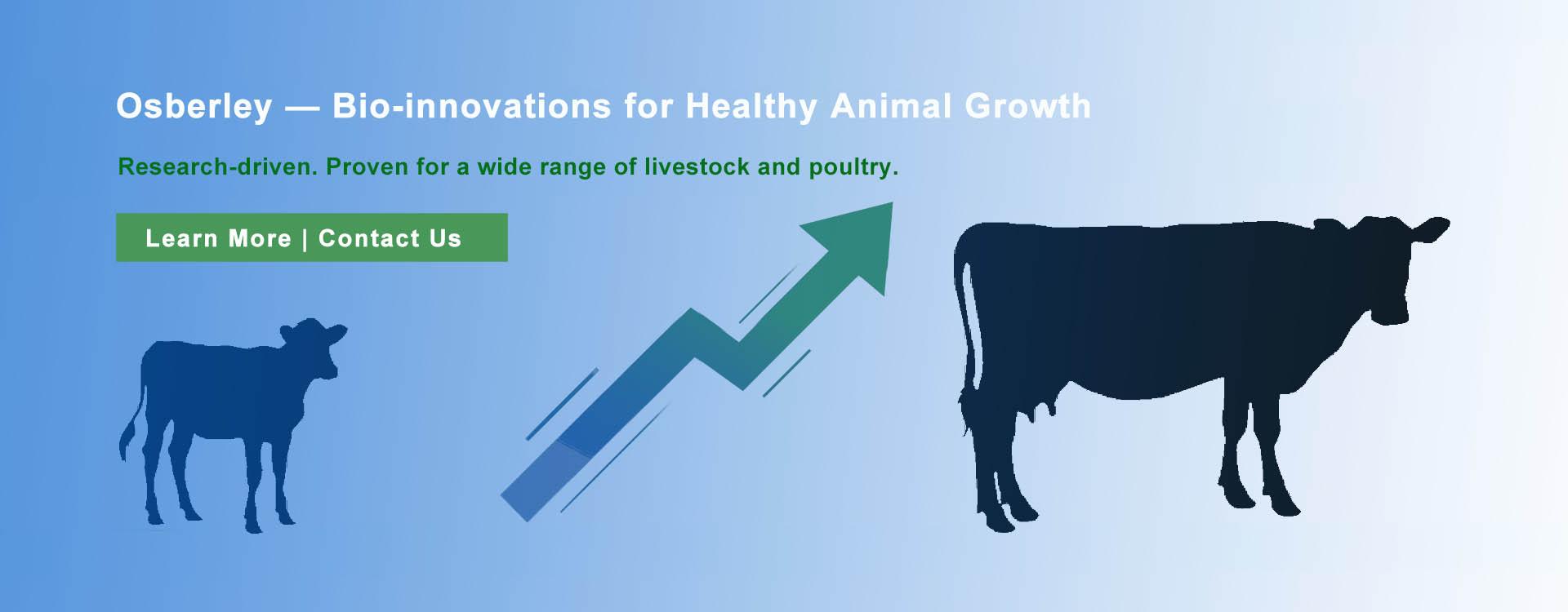 Osberley — Bio-innovations for Healthy Animal Growth

Research-driven. Proven for a wide range of livestock and poultry.

Learn More | Contact Us